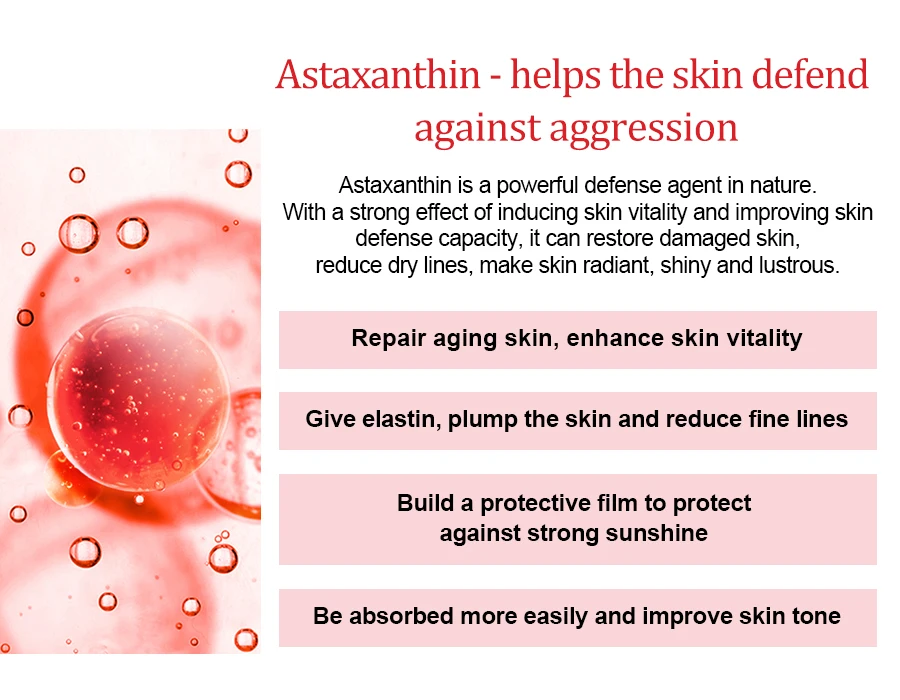 Astaxanthin - helps the skin defend against aggression

Astaxanthin is a powerful defense agent in nature. With a strong effect of inducing skin vitality and improving skin defense capacity, it can restore damaged skin, reduce dry lines, make skin radiant, shiny and lustrous.

Repair aging skin, enhance skin vitality

Give elastin, plump the skin and reduce fine lines

Build a protective film to protect against strong sunshine

Be absorbed more easily and improve skin tone